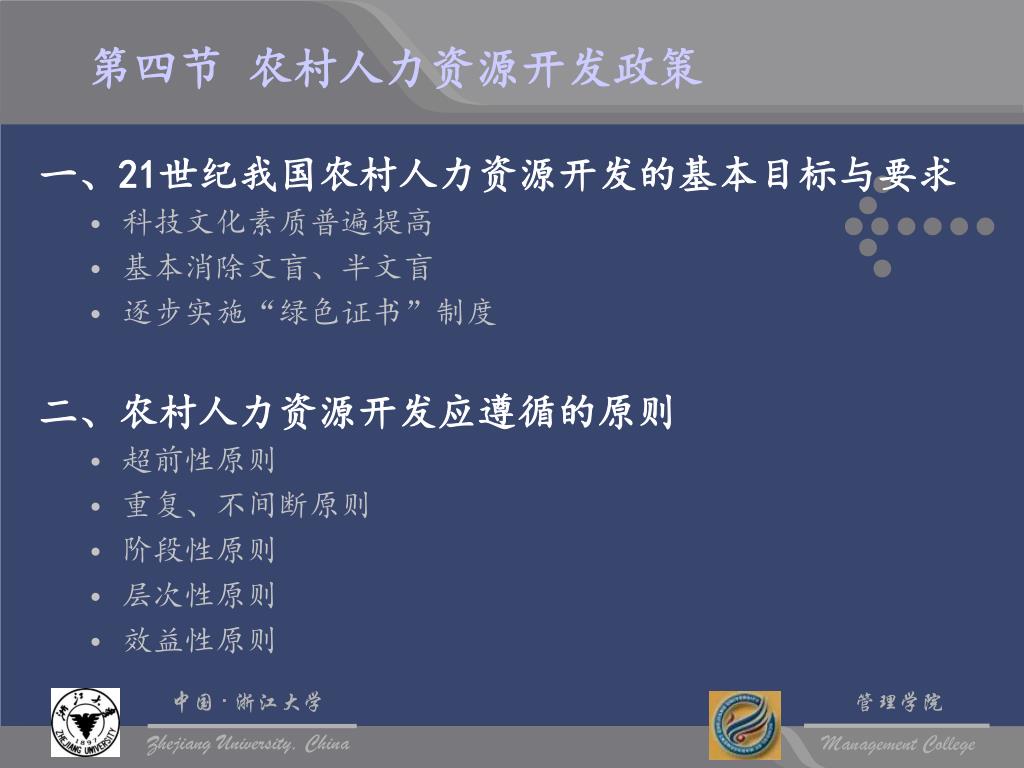 第四节 农村人力资源开发政策

一、21世纪我国农村人力资源开发的基本目标与要求
• 科技文化素质普遍提高
• 基本消除文盲、半文盲
• 逐步实施“绿色证书”制度

二、农村人力资源开发应遵循的原则
• 超前性原则
• 重复、不间断原则
• 阶段性原则
• 层次性原则
• 效益性原则

浙江大学 1897 ZHEJIANG UNIVERSITY

中国·浙江大学
Zhejiang University, China

管理学院
Management College